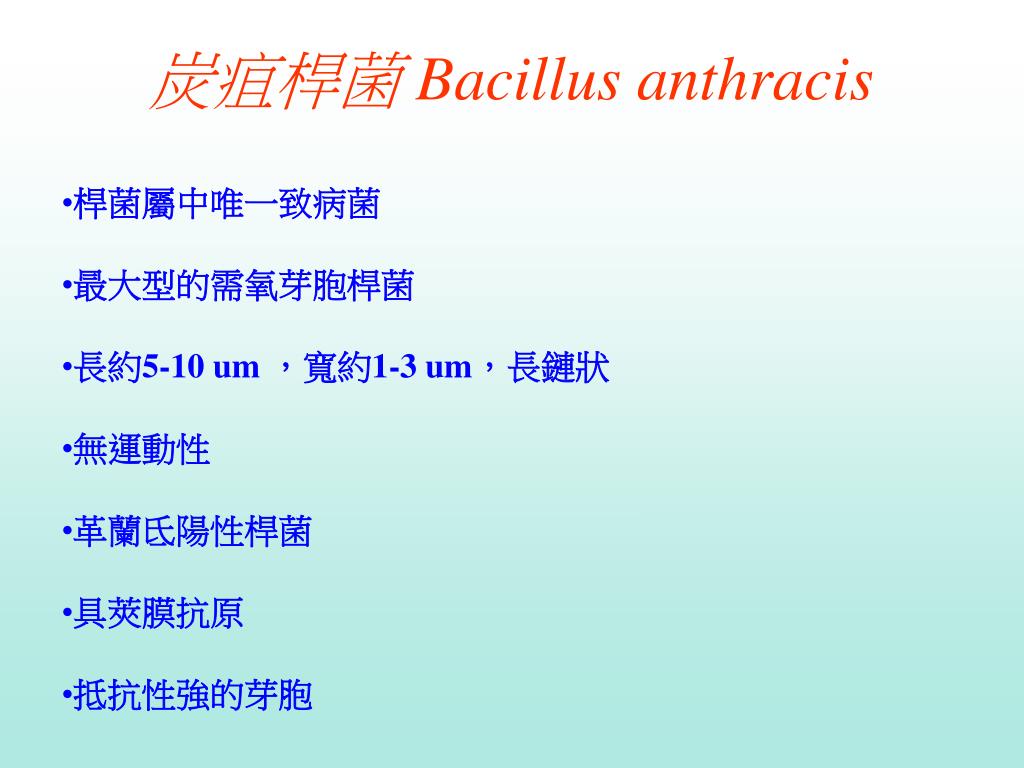 炭疽桿菌 Bacillus anthracis

•桿菌屬中唯一致病菌

•最大型的需氧芽胞桿菌

•長約5-10 um ，寬約1-3 um，長鏈狀

•無運動性

•革蘭氏陽性桿菌

•具莢膜抗原

•抵抗性強的芽胞